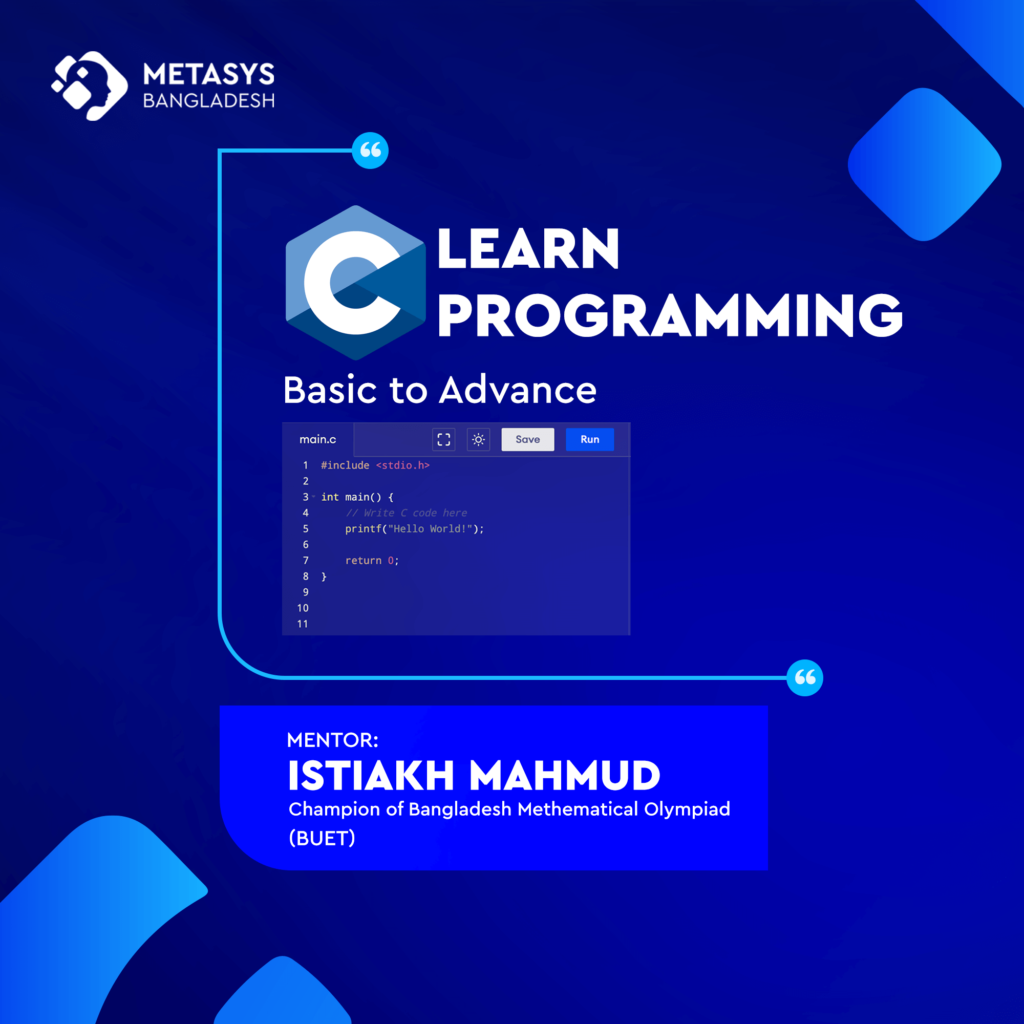 METASYS
BANGLADESH

C LEARN PROGRAMMING

Basic to Advance

main.c Save Run

1 #include <stdio.h>
2
3 int main() {
4     // Write C code here
5     printf("Hello World!");
6
7     return 0;
8 }
9
10
11

MENTOR:
ISTIAKH MAHMUD
Champion of Bangladesh Methematical Olympiad (BUET)